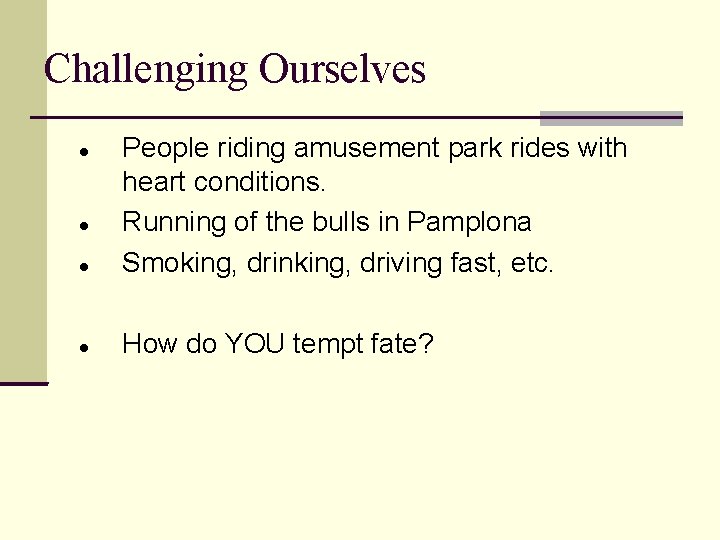 Challenging Ourselves

- People riding amusement park rides with heart conditions.
- Running of the bulls in Pamplona
- Smoking, drinking, driving fast, etc.

- How do YOU tempt fate?